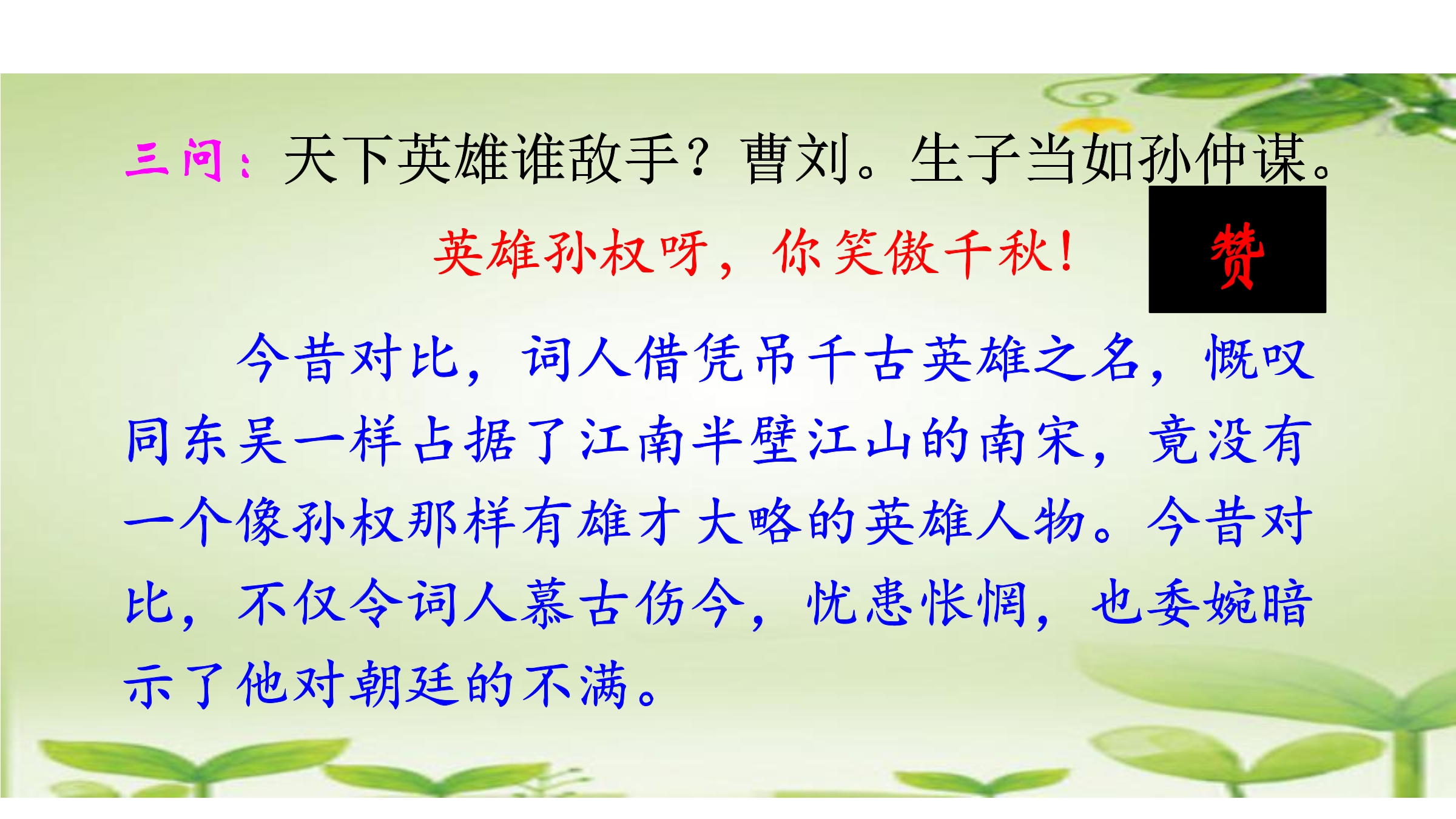 三问：天下英雄谁敌手？曹刘。生子当如孙仲谋。

英雄孙权呀，你笑傲千秋！

赞

今昔对比，词人借凭吊千古英雄之名，慨叹同东吴一样占据了江南半壁江山的南宋，竟没有一个像孙权那样有雄才大略的英雄人物。今昔对比，不仅令词人慕古伤今，忧患怅惘，也委婉暗示了他对朝廷的不满。